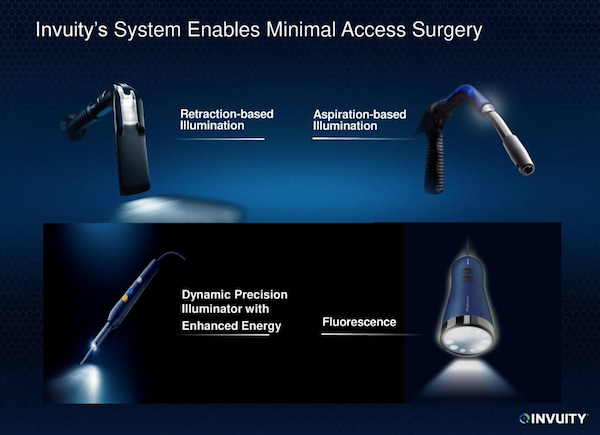 Invuity's System Enables Minimal Access Surgery

Retraction-based Illumination

Aspiration-based Illumination

Dynamic Precision Illuminator with Enhanced Energy

Fluorescence

INVUITY